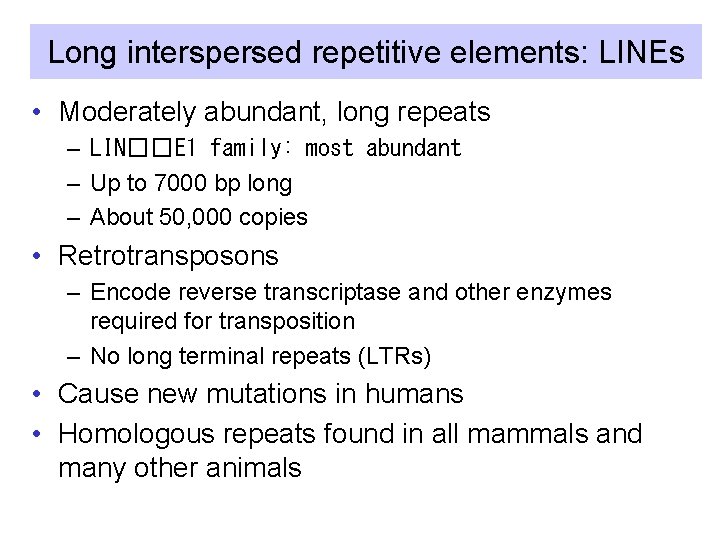 Long interspersed repetitive elements: LINEs

• Moderately abundant, long repeats
– LIN□□E1 family: most abundant
– Up to 7000 bp long
– About 50,000 copies

• Retrotransposons
– Encode reverse transcriptase and other enzymes required for transposition
– No long terminal repeats (LTRs)

• Cause new mutations in humans

• Homologous repeats found in all mammals and many other animals